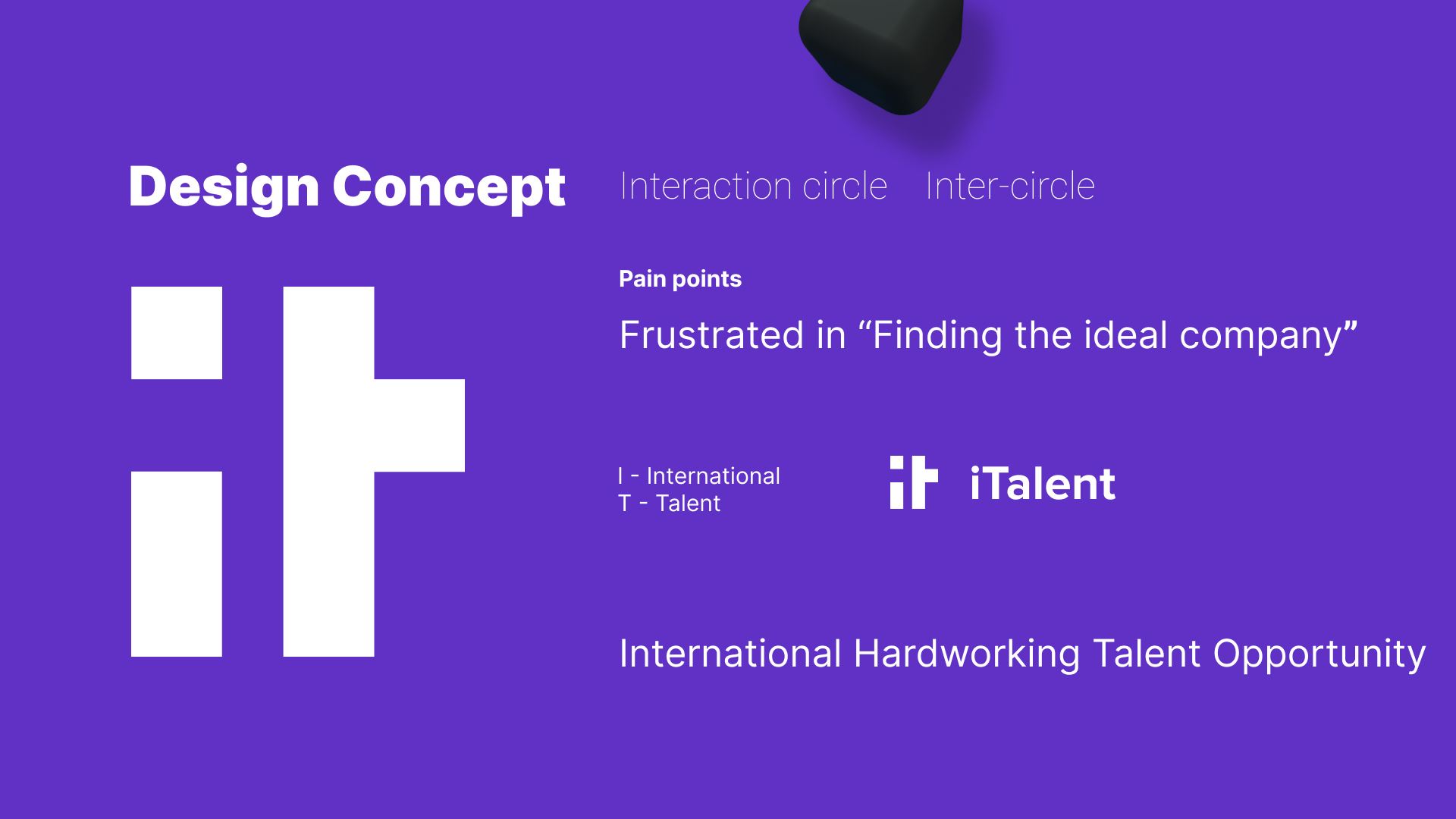 Design Concept

Interaction circle Inter-circle

Pain points

Frustrated in “Finding the ideal company”

I - International
T - Talent

iTalent

International Hardworking Talent Opportunity